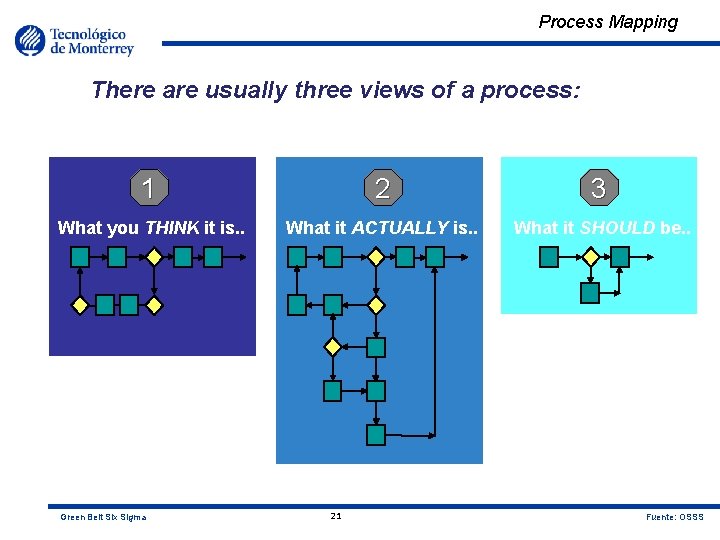 Tecnológico de Monterrey

Process Mapping

There are usually three views of a process:

1
What you THINK it is..

2
What it ACTUALLY is..

3
What it SHOULD be..

Green Belt Six Sigma

21

Fuente: OSSS